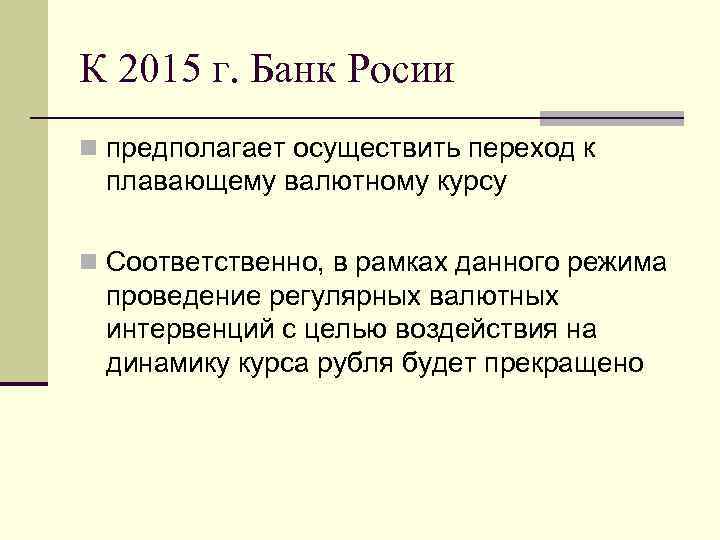 К 2015 г. Банк Росии

предполагает осуществить переход к плавающему валютному курсу

Соответственно, в рамках данного режима проведение регулярных валютных интервенций с целью воздействия на динамику курса рубля будет прекращено